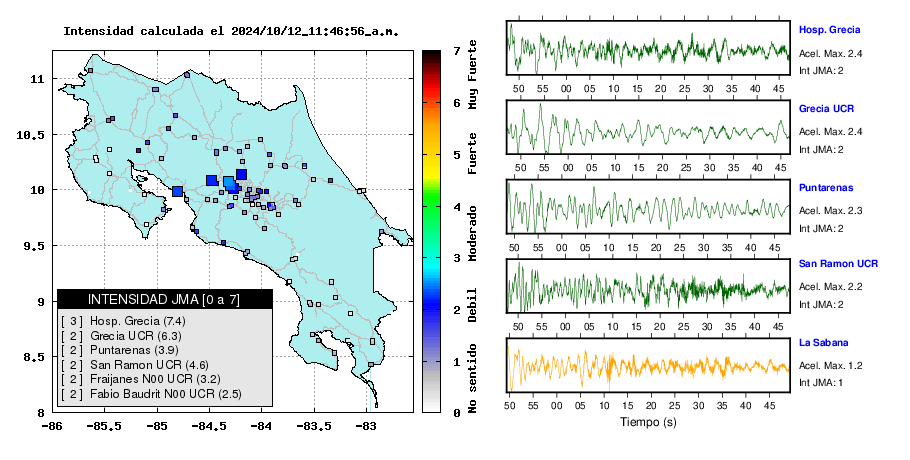 Intensidad calculada el 2024/10/12_11:46:56_a.m.

11
10.5
10
9.5
9
8.5
8
-86
-85.5
-85
-84.5
-84
-83.5
-83

INTENSIDAD JMA [0 a 7]
[ 3 ] Hosp. Grecia (7.4)
[ 2 ] Grecia UCR (6.3)
[ 2 ] Puntarenas (3.9)
[ 2 ] San Ramon UCR (4.6)
[ 2 ] Fraijanes N00 UCR (3.2)
[ 2 ] Fabio Baudrit N00 UCR (2.5)

7
6
5
4
3
2
1
0
Muy Fuerte
Fuerte
Moderado
Debil
No sentido

Hosp. Grecia
Acel. Max. 2.4
Int JMA: 2
50 55 00 05 10 15 20 25 30 35 40 45

Grecia UCR
Acel. Max. 2.4
Int JMA: 2
50 55 00 05 10 15 20 25 30 35 40 45

Puntarenas
Acel. Max. 2.3
Int JMA: 2
50 55 00 05 10 15 20 25 30 35 40 45

San Ramon UCR
Acel. Max. 2.2
Int JMA: 2
50 55 00 05 10 15 20 25 30 35 40 45

La Sabana
Acel. Max. 1.2
Int JMA: 1
50 55 00 05 10 15 20 25 30 35 40 45
Tiempo (s)